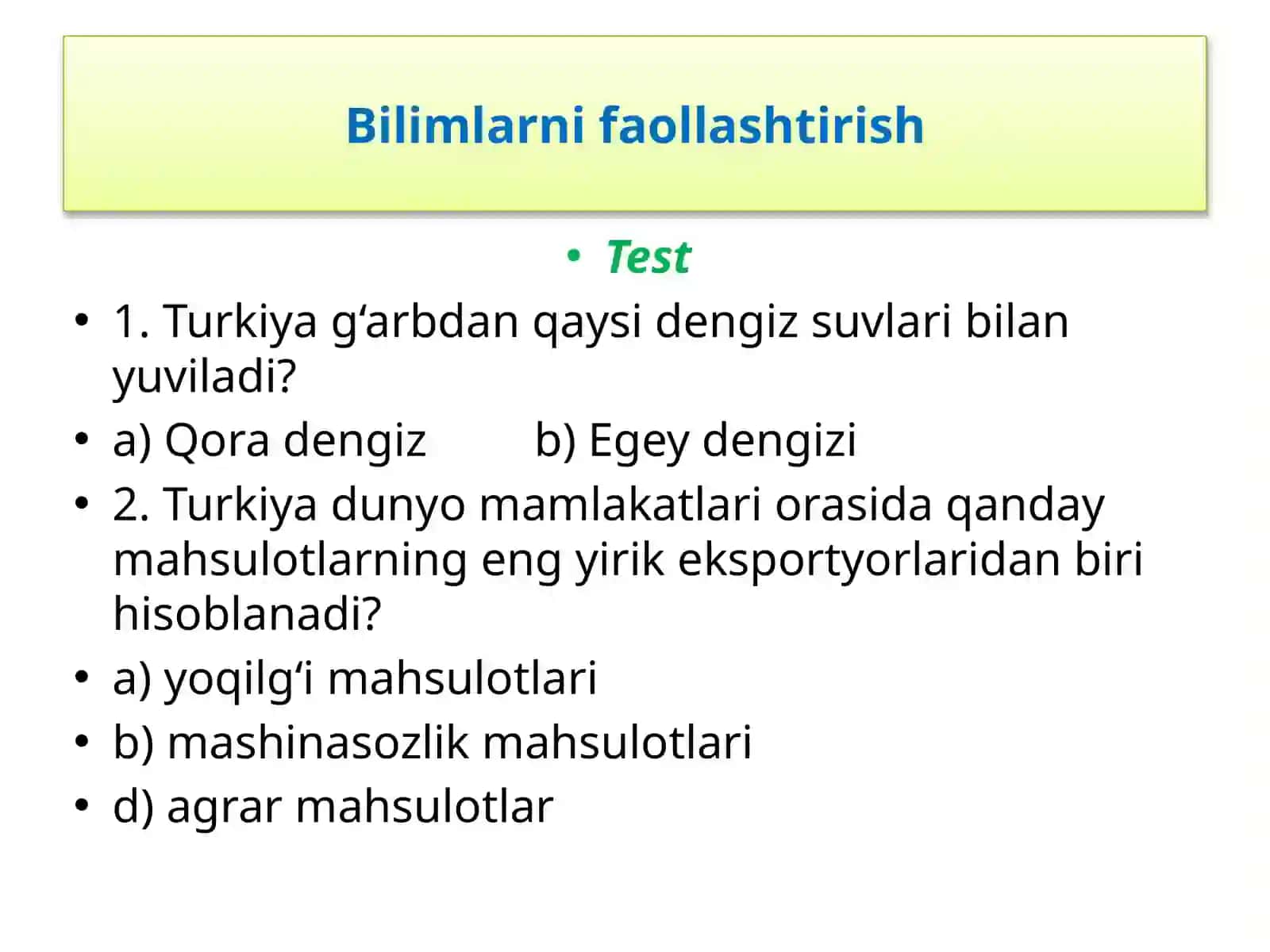 Bilimlarni faollashtirish

• Test

• 1. Turkiya g‘arbdan qaysi dengiz suvlari bilan yuviladi?

• a) Qora dengiz b) Egey dengizi

• 2. Turkiya dunyo mamlakatlari orasida qanday mahsulotlarning eng yirik eksportyorlaridan biri hisoblanadi?

• a) yoqilg‘i mahsulotlari

• b) mashinasozlik mahsulotlari

• d) agrar mahsulotlar